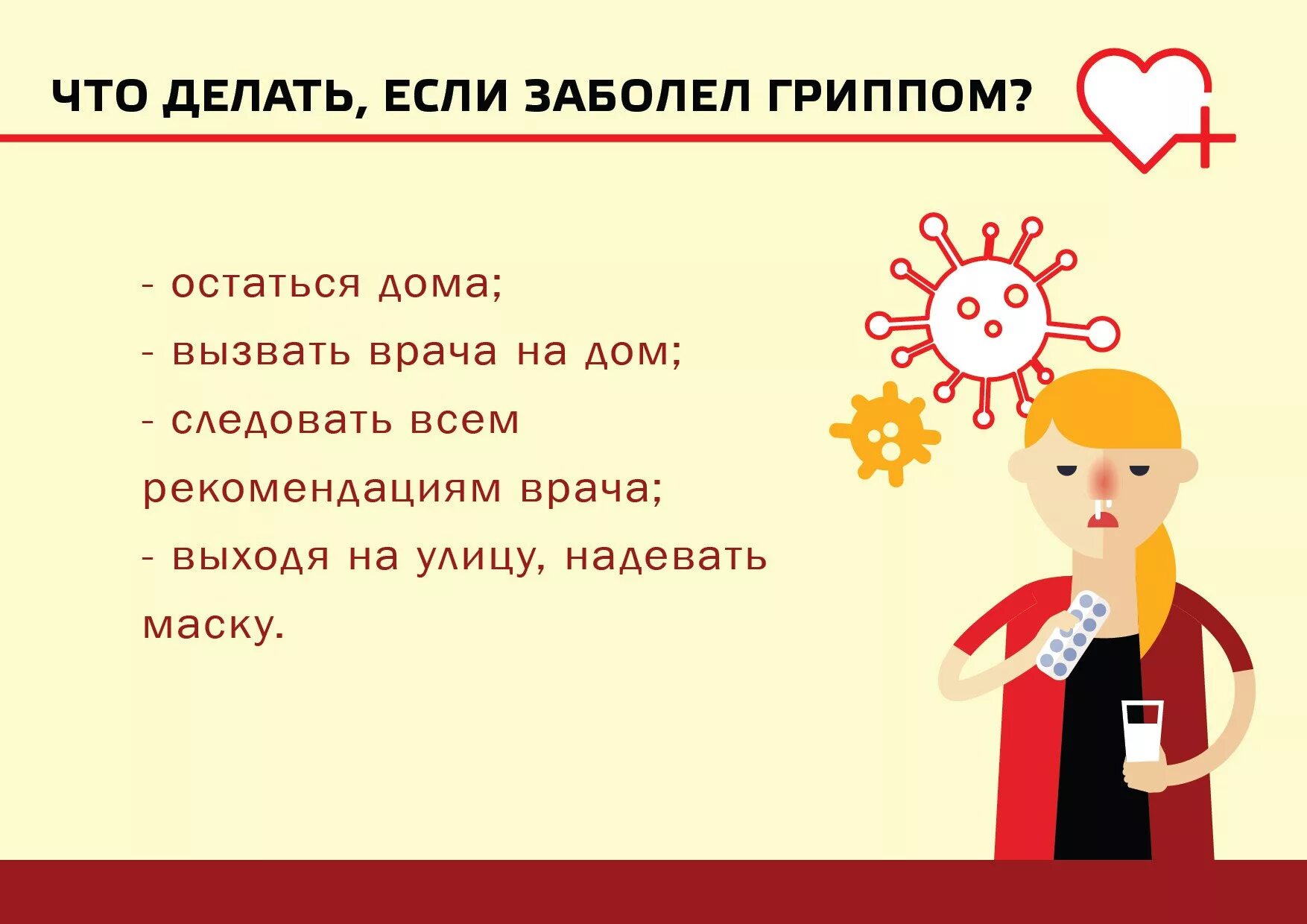 ЧТО ДЕЛАТЬ, ЕСЛИ ЗАБОЛЕЛ ГРИППОМ?

- остаться дома;
- вызвать врача на дом;
- следовать всем рекомендациям врача;
- выходя на улицу, надевать маску.